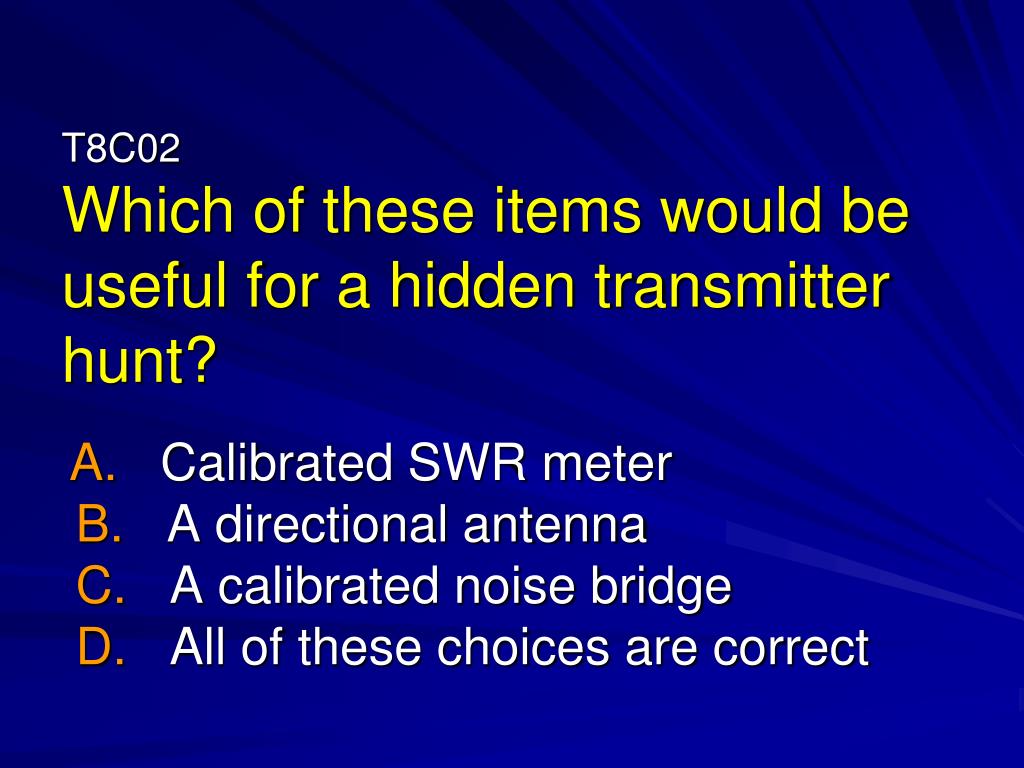 T8C02
Which of these items would be useful for a hidden transmitter hunt?

A. Calibrated SWR meter
B. A directional antenna
C. A calibrated noise bridge
D. All of these choices are correct